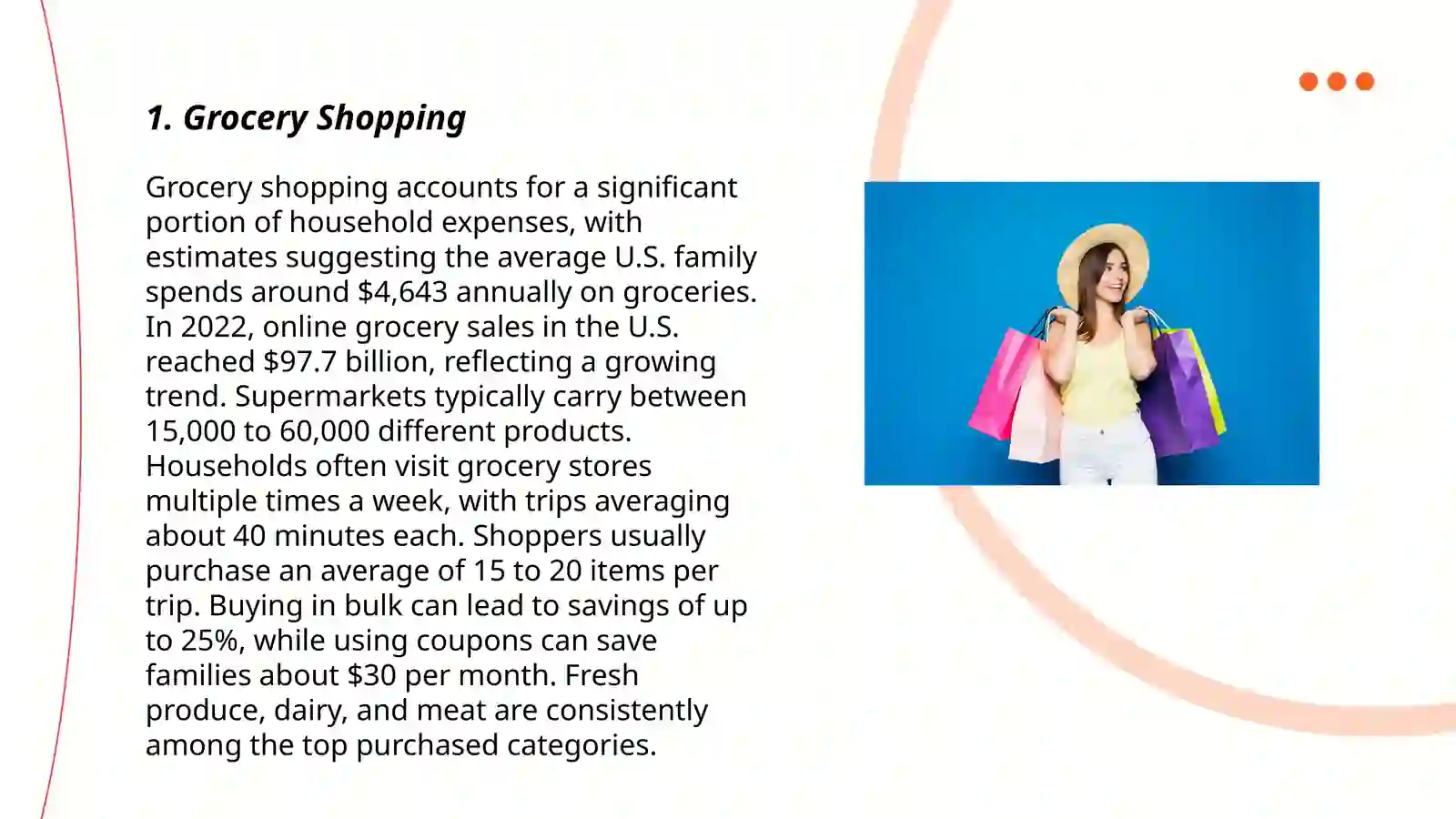 1. Grocery Shopping

Grocery shopping accounts for a significant portion of household expenses, with estimates suggesting the average U.S. family spends around \$4,643 annually on groceries. In 2022, online grocery sales in the U.S. reached \$97.7 billion, reflecting a growing trend. Supermarkets typically carry between 15,000 to 60,000 different products. Households often visit grocery stores multiple times a week, with trips averaging about 40 minutes each. Shoppers usually purchase an average of 15 to 20 items per trip. Buying in bulk can lead to savings of up to 25%, while using coupons can save families about \$30 per month. Fresh produce, dairy, and meat are consistently among the top purchased categories.